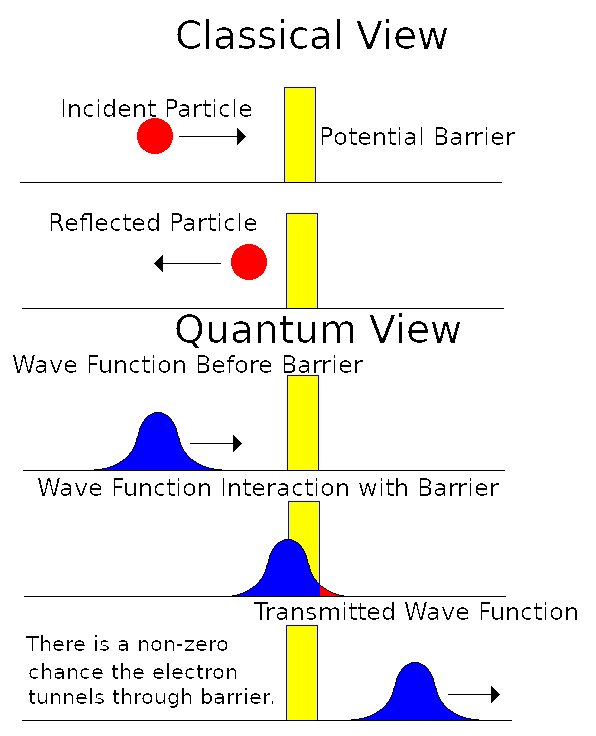 Classical View

Incident Particle

Potential Barrier

Reflected Particle

Quantum View

Wave Function Before Barrier

Wave Function Interaction with Barrier

Transmitted Wave Function

There is a non-zero chance the electron tunnels through barrier.